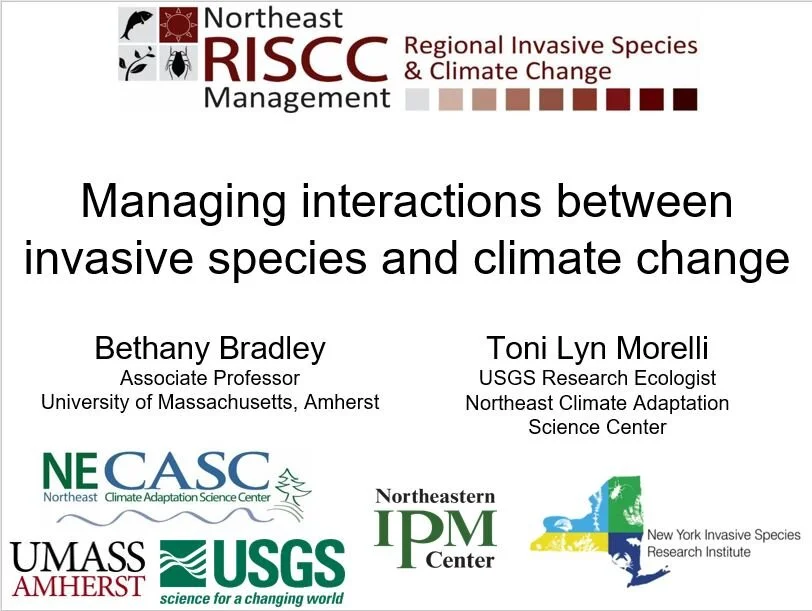 Northeast
RISCC
Management
Regional Invasive Species & Climate Change

Managing interactions between invasive species and climate change

Bethany Bradley
Associate Professor
University of Massachusetts, Amherst

Toni Lyn Morelli
USGS Research Ecologist
Northeast Climate Adaptation Science Center

NE CASC
Northeast Climate Adaptation Science Center

UMASS
AMHERST

USGS
science for a changing world

Northeastern
IPM
Center

New York Invasive Species Research Institute